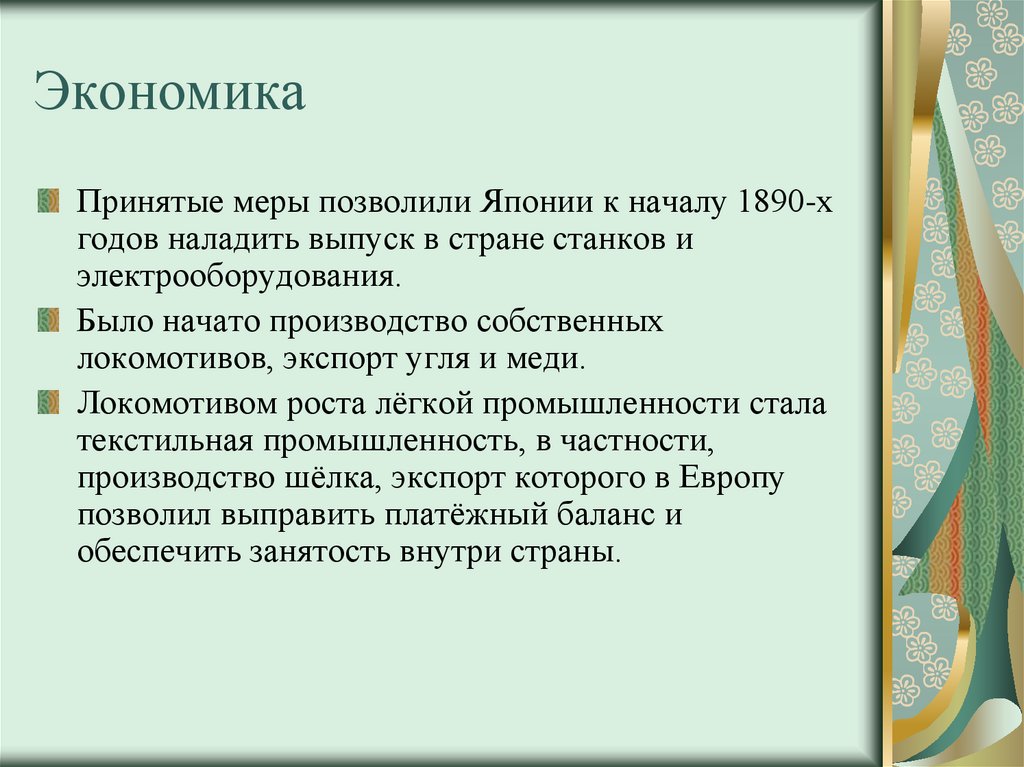 Экономика

Принятые меры позволили Японии к началу 1890-х годов наладить выпуск в стране станков и электрооборудования.

Было начато производство собственных локомотивов, экспорт угля и меди.

Локомотивом роста лёгкой промышленности стала текстильная промышленность, в частности, производство шёлка, экспорт которого в Европу позволил выправить платёжный баланс и обеспечить занятость внутри страны.